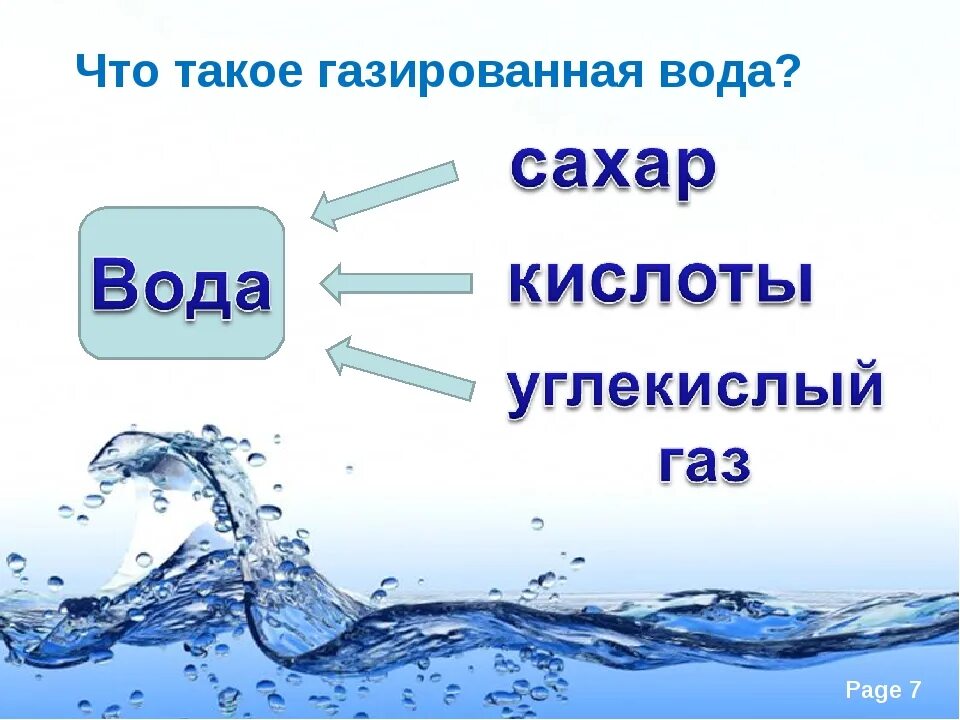 Что такое газированная вода?

Вода

сахар

кислоты

углекислый газ

Page 7